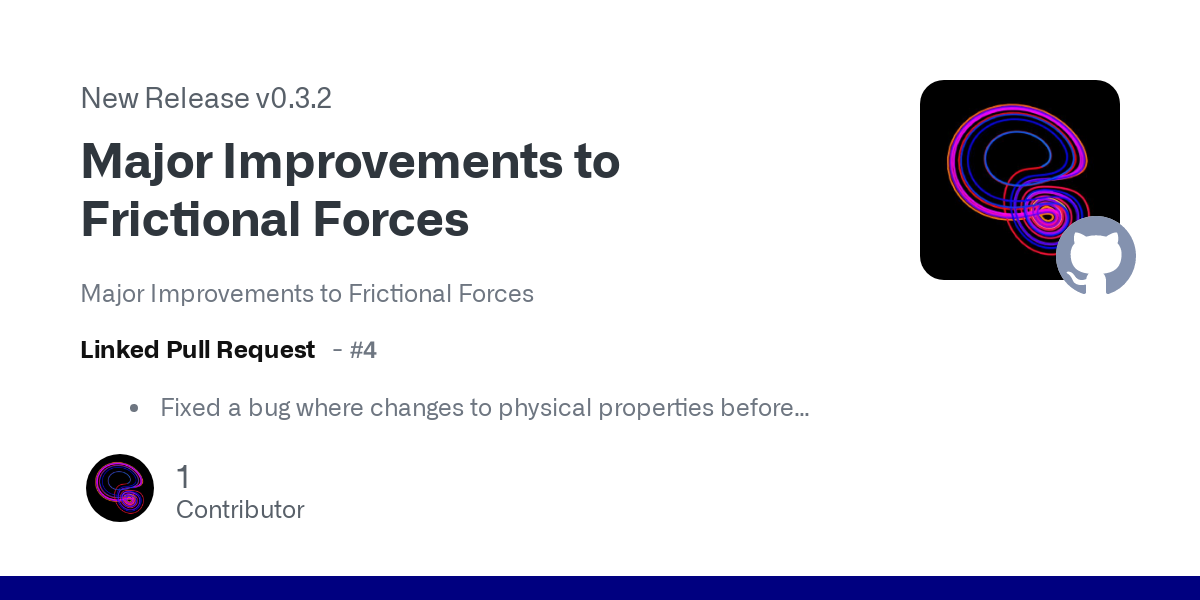 New Release v0.3.2

Major Improvements to Frictional Forces

Major Improvements to Frictional Forces

Linked Pull Request - #4

• Fixed a bug where changes to physical properties before...

1
Contributor